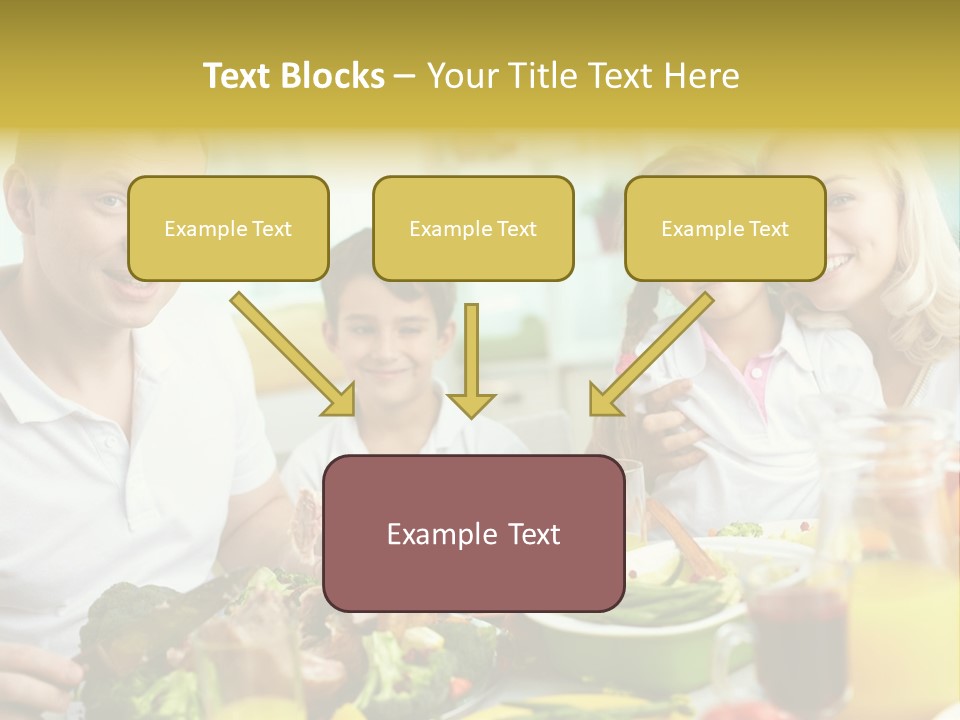 Text Blocks – Your Title Text Here

Example Text

Example Text

Example Text

Example Text